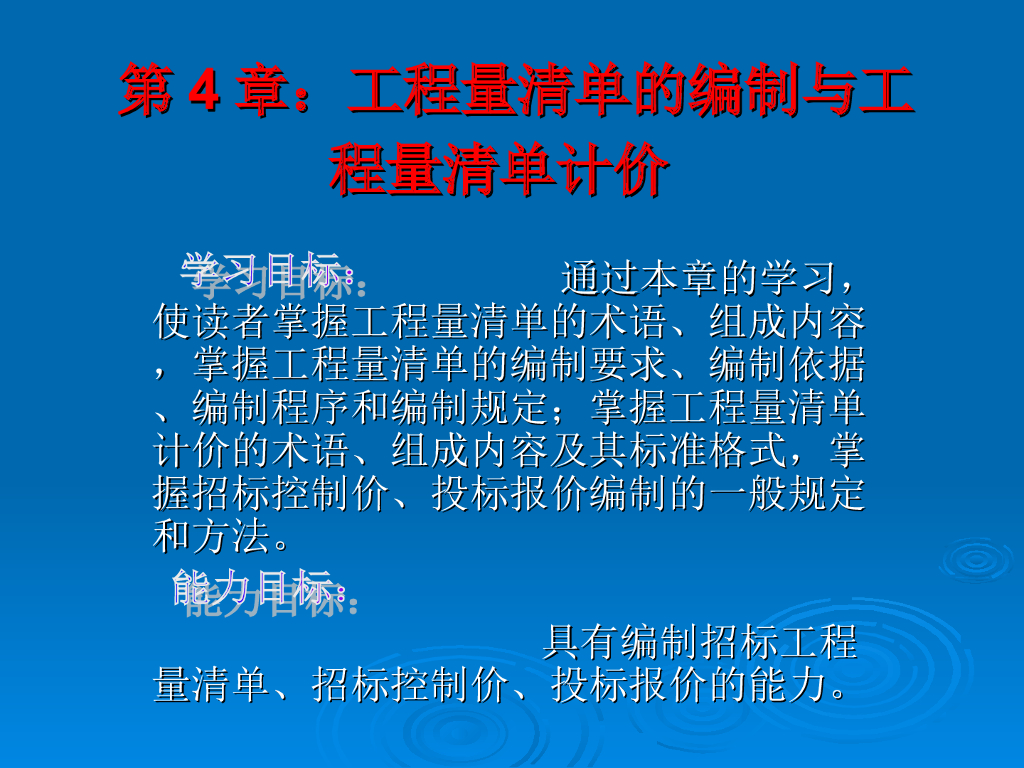 第 4 章：工程量清单的编制与工程量清单计价

学习目标： 通过本章的学习，使读者掌握工程量清单的术语、组成内容，掌握工程量清单的编制要求、编制依据、编制程序和编制规定；掌握工程量清单计价的术语、组成内容及其标准格式，掌握招标控制价、投标报价编制的一般规定和方法。

能力目标：

具有编制招标工程量清单、招标控制价、投标报价的能力。